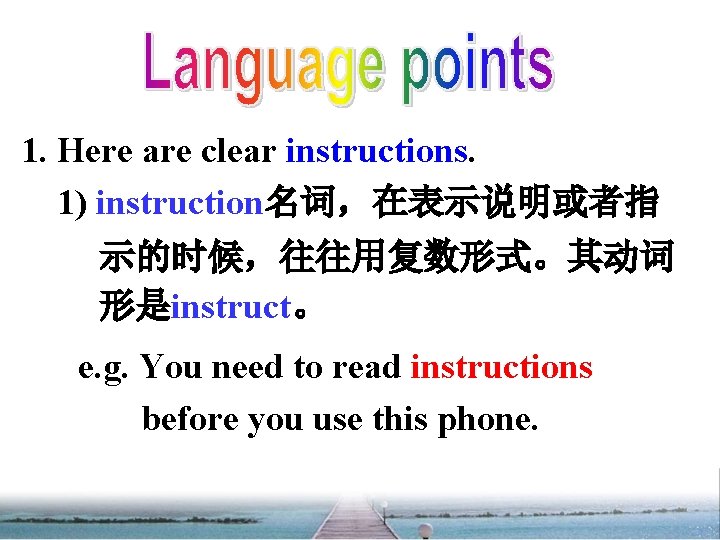 Language points

1. Here are clear instructions.

1) instruction名词，在表示说明或者指示的时候，往往用复数形式。其动词形是instruct。

e.g. You need to read instructions before you use this phone.